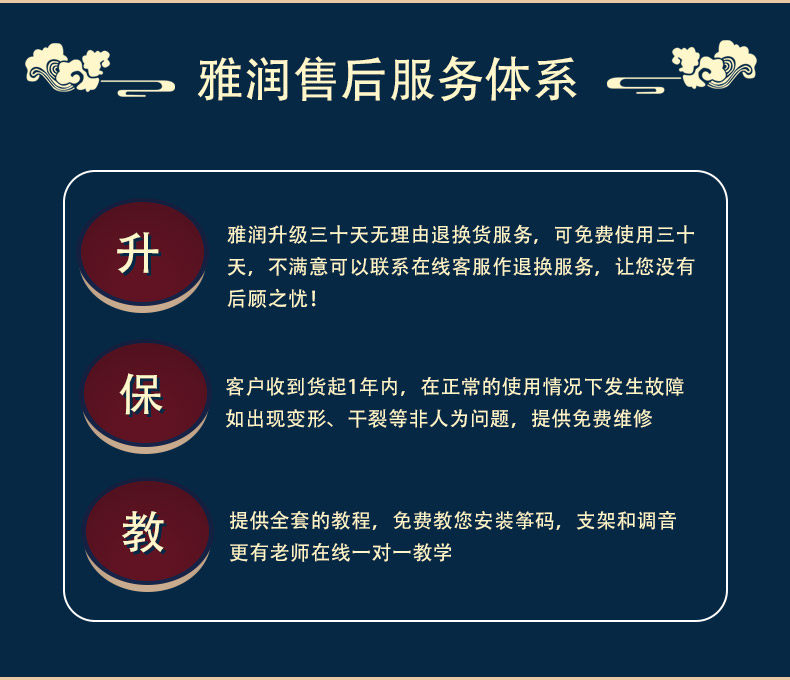 雅润售后服务体系

升

雅润升级三十天无理由退换货服务，可免费使用三十天，不满意可以联系在线客服作退换服务，让您没有后顾之忧！

保

客户收到货起1年内，在正常的使用情况下发生故障如出现变形、干裂等非人为问题，提供免费维修

教

提供全套的教程，免费教您安装筝码，支架和调音更有老师在线一对一教学